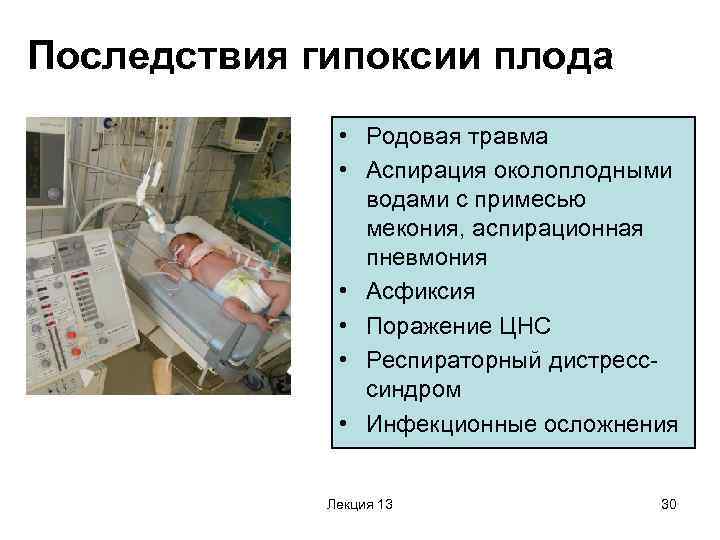 Последствия гипоксии плода

• Родовая травма
• Аспирация околоплодными водами с примесью мекония, аспирационная пневмония
• Асфиксия
• Поражение ЦНС
• Респираторный дистресс-синдром
• Инфекционные осложнения

Лекция 13

30